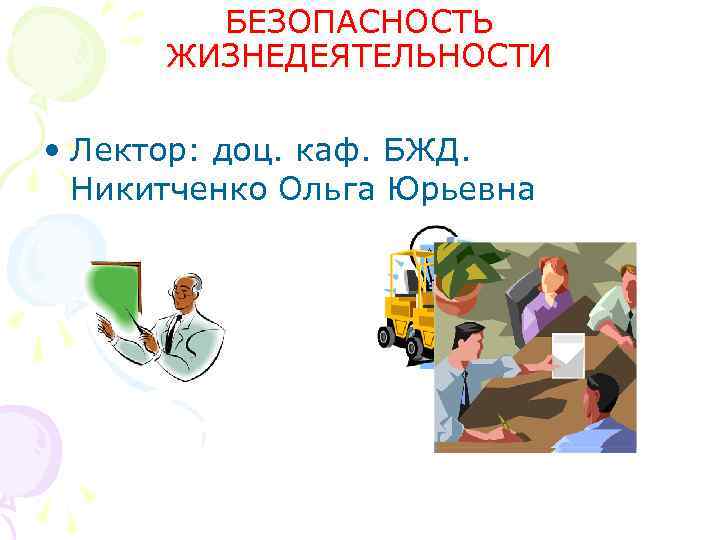 БЕЗОПАСНОСТЬ ЖИЗНЕДЕЯТЕЛЬНОСТИ

• Лектор: доц. каф. БЖД. Никитченко Ольга Юрьевна